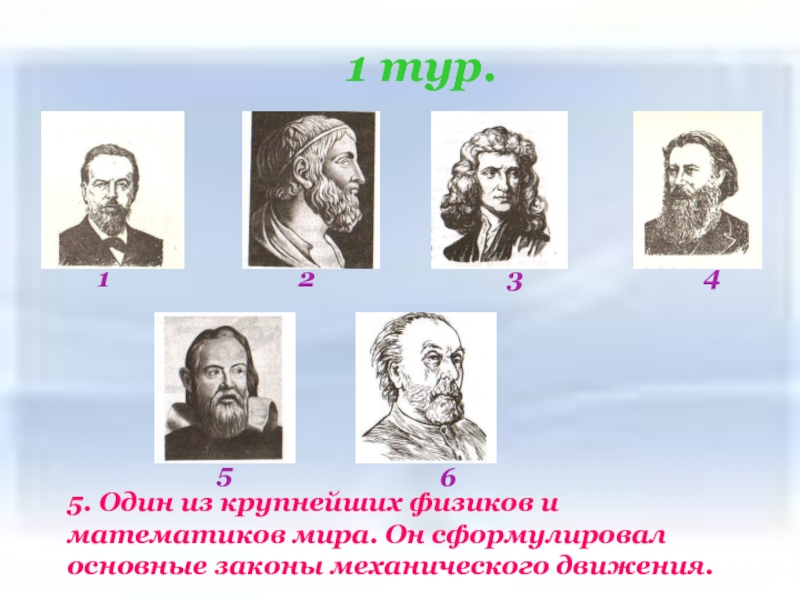 1 тур.

1

2

3

4

5

6

5. Один из крупнейших физиков и математиков мира. Он сформулировал основные законы механического движения.